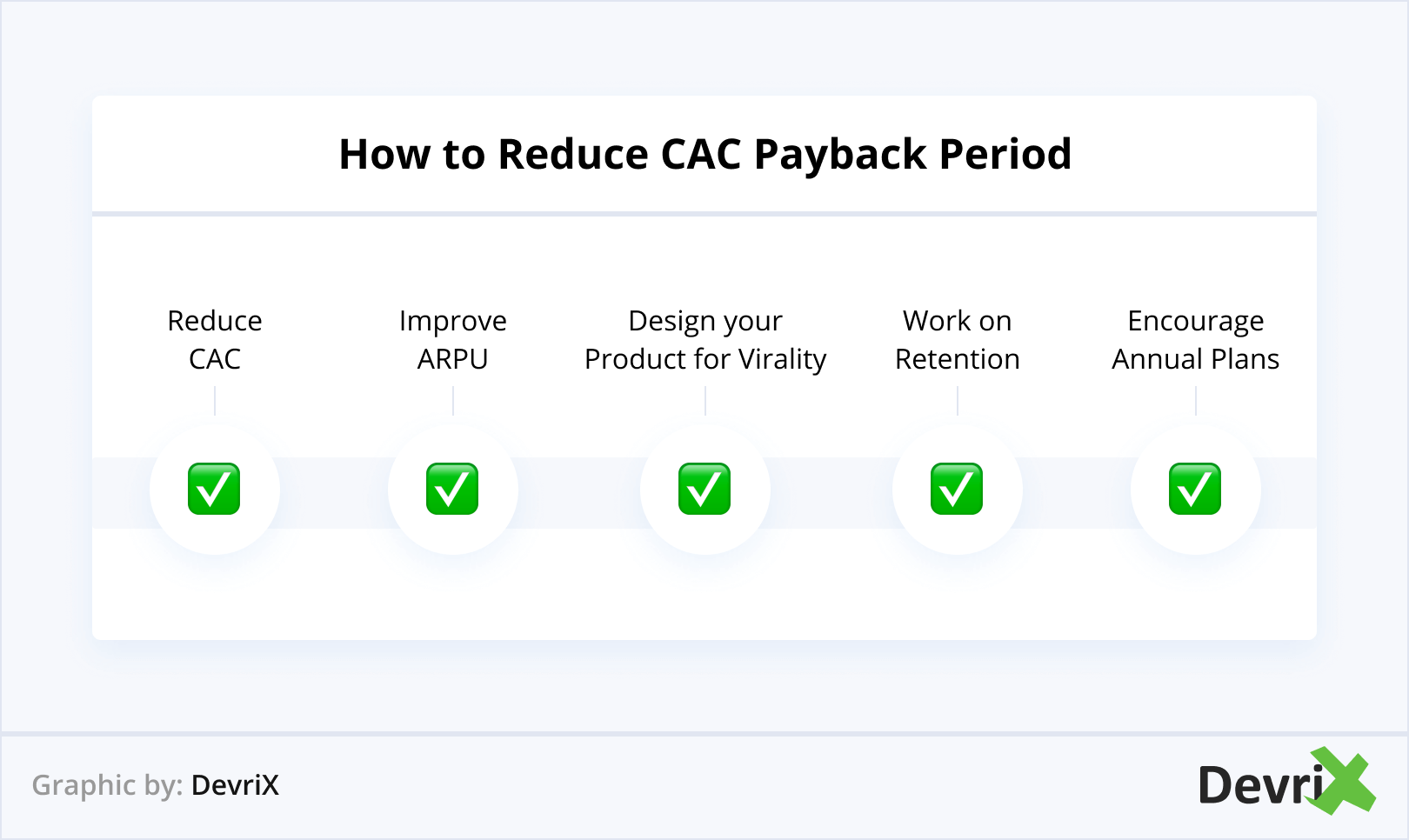 How to Reduce CAC Payback Period

Reduce CAC

Improve ARPU

Design your Product for Virality

Work on Retention

Encourage Annual Plans

Graphic by: DevriX

DevriX